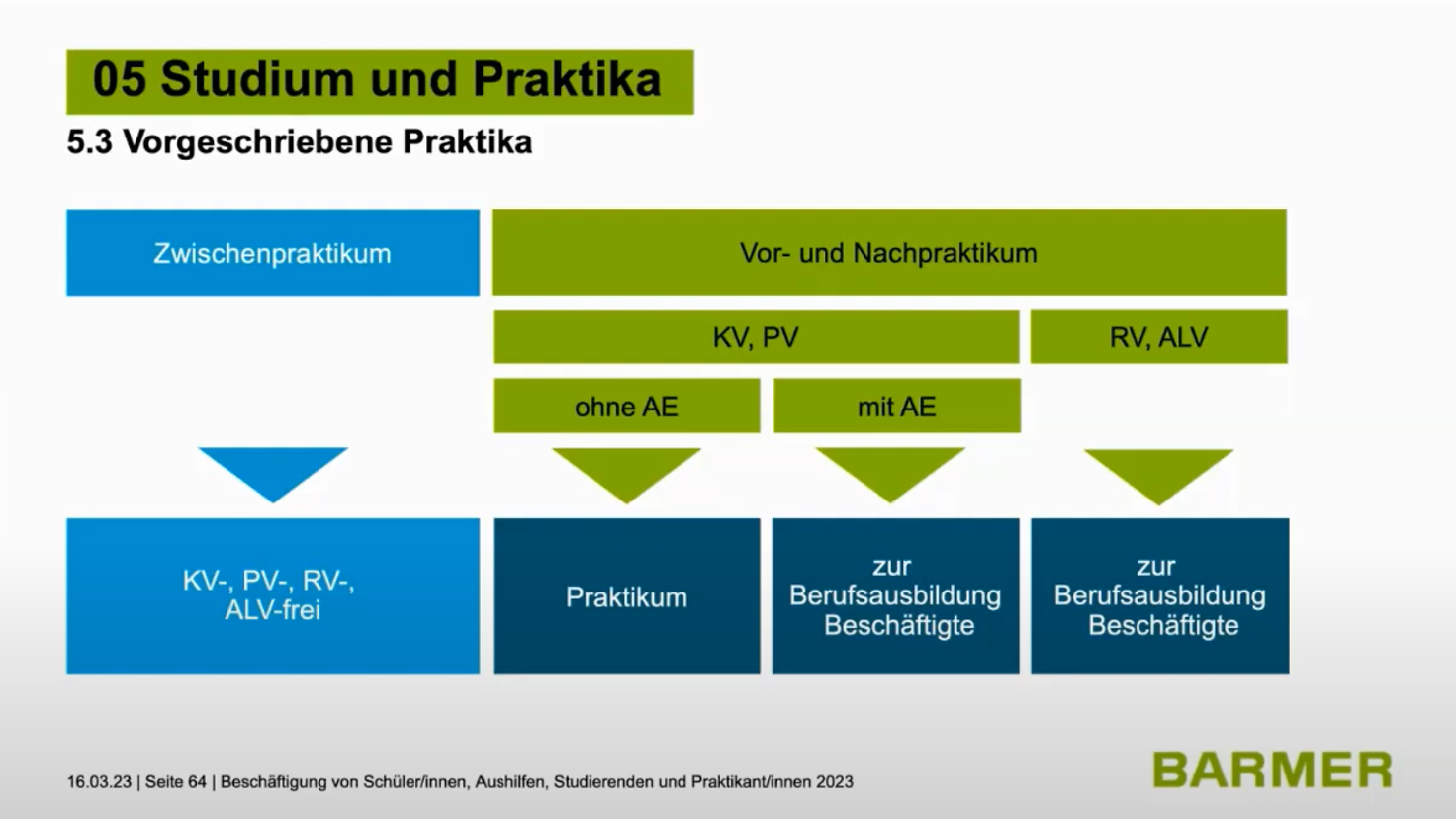 05 Studium und Praktika

5.3 Vorgeschriebene Praktika

Zwischenpraktikum

Vor- und Nachpraktikum

KV, PV

RV, ALV

ohne AE

mit AE

KV-, PV-, RV-, ALV-frei

Praktikum

zur Berufsausbildung Beschäftigte

zur Berufsausbildung Beschäftigte

16.03.23 | Seite 64 | Beschäftigung von Schüler/innen, Aushilfen, Studierenden und Praktikant/innen 2023

BARMER